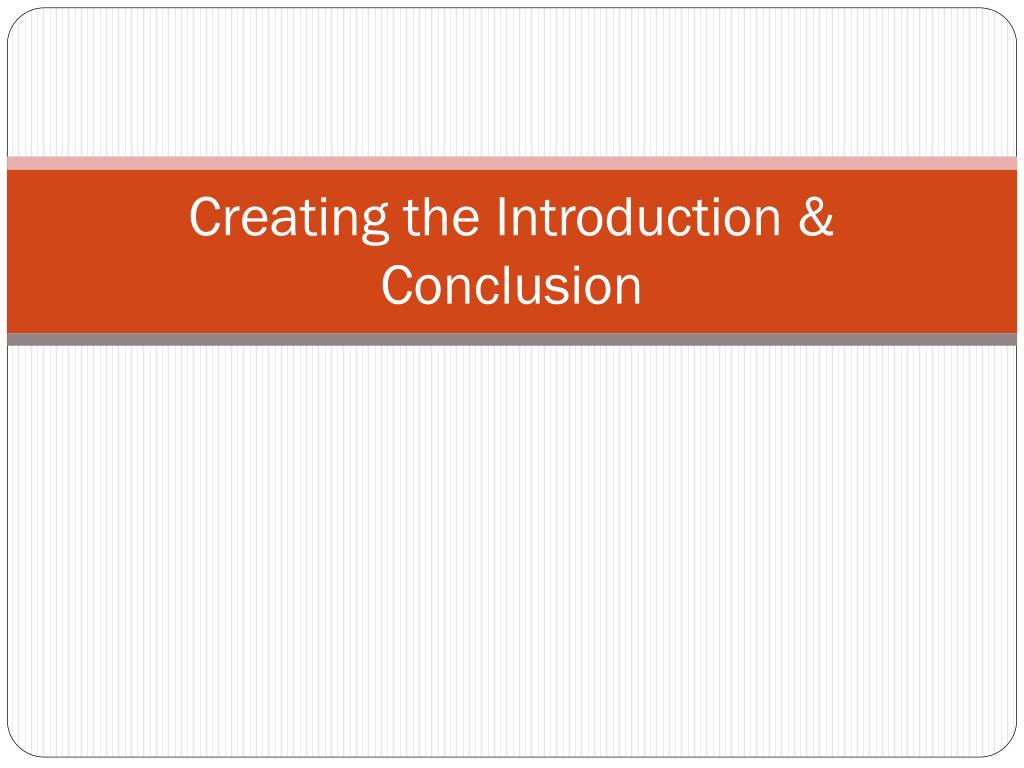 Creating the Introduction & Conclusion